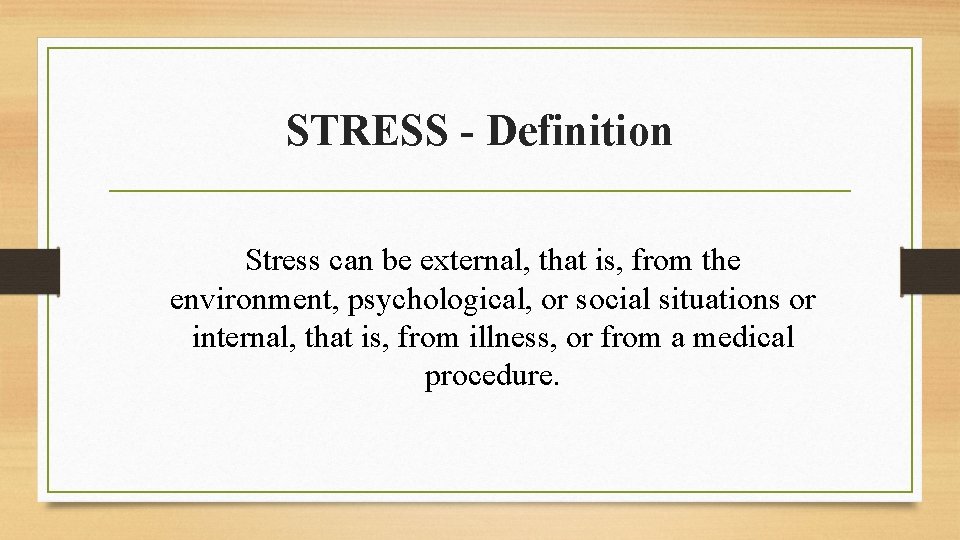 STRESS - Definition

Stress can be external, that is, from the environment, psychological, or social situations or internal, that is, from illness, or from a medical procedure.